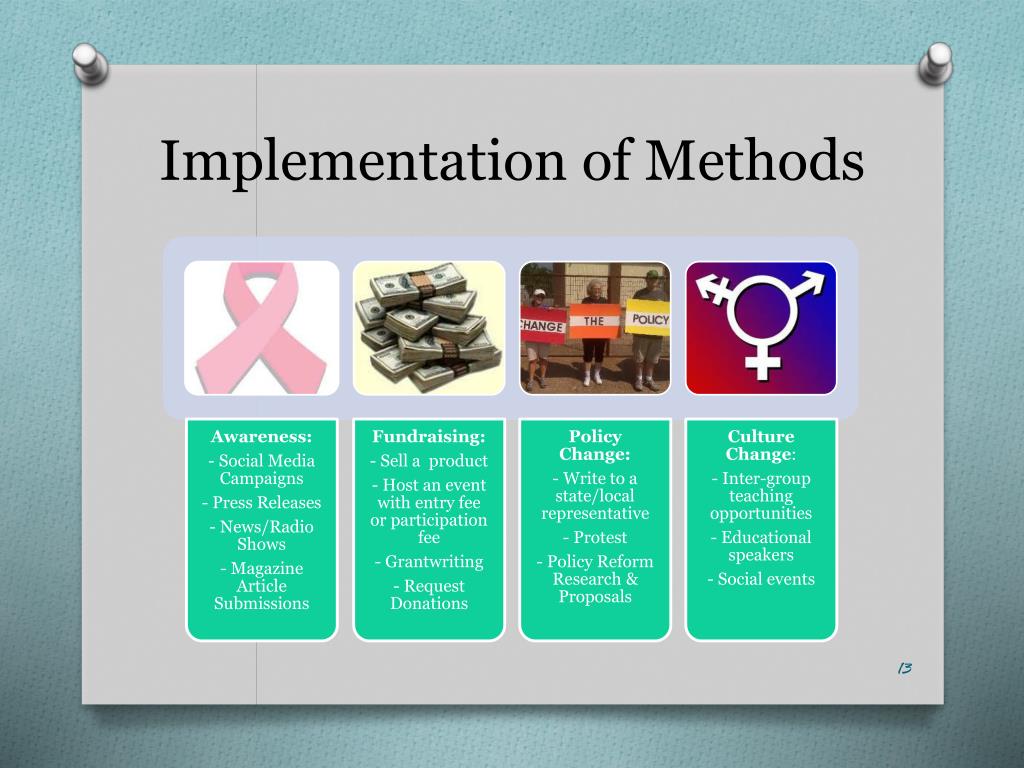 Implementation of Methods

CHANGE THE POLICY

Awareness:
- Social Media Campaigns
- Press Releases
- News/Radio Shows
- Magazine Article Submissions

Fundraising:
- Sell a product
- Host an event with entry fee or participation fee
- Grantwriting
- Request Donations

Policy Change:
- Write to a state/local representative
- Protest
- Policy Reform Research & Proposals

Culture Change:
- Inter-group teaching opportunities
- Educational speakers
- Social events

13